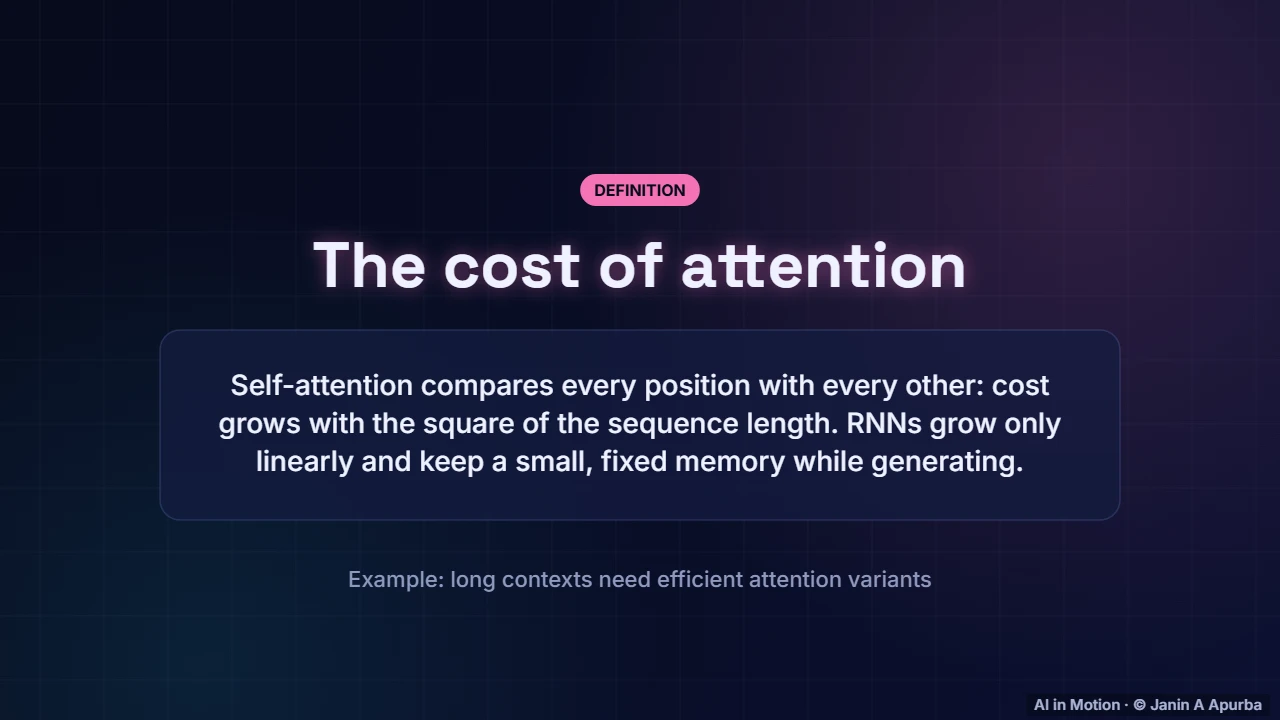 DEFINITION

The cost of attention

Self-attention compares every position with every other: cost grows with the square of the sequence length. RNNs grow only linearly and keep a small, fixed memory while generating.

Example: long contexts need efficient attention variants

AI in Motion · © Janin A Apurba